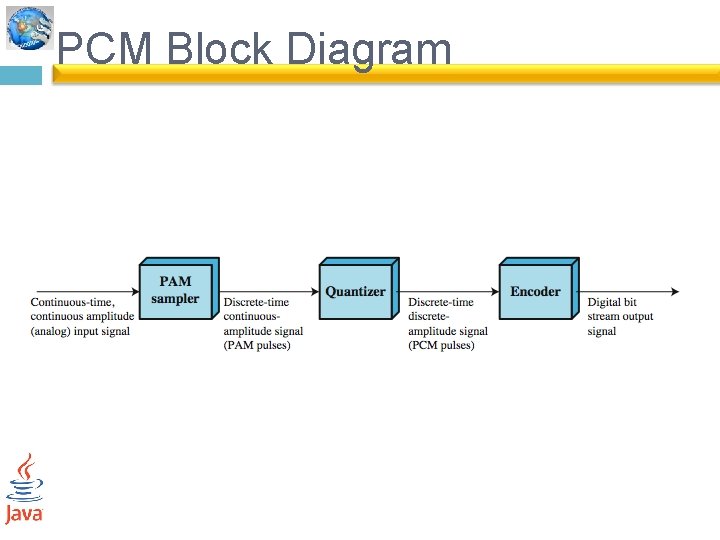 PCM Block Diagram

Continuous-time, continuous amplitude (analog) input signal

PAM sampler

Discrete-time continuous-amplitude signal (PAM pulses)

Quantizer

Discrete-time discrete-amplitude signal (PCM pulses)

Encoder

Digital bit stream output signal

Java